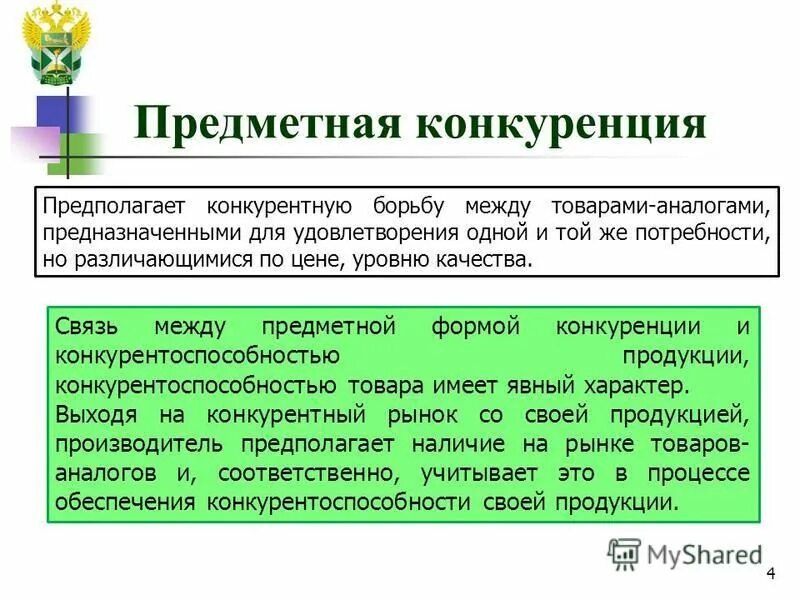 Предметная конкуренция

Предполагает конкурентную борьбу между товарами-аналогами, предназначенными для удовлетворения одной и той же потребности, но различающимися по цене, уровню качества.

Связь между предметной формой конкуренции и конкурентоспособностью продукции, конкурентоспособностью товара имеет явный характер.
Выходя на конкурентный рынок со своей продукцией, производитель предполагает наличие на рынке товаров-аналогов и, соответственно, учитывает это в процессе обеспечения конкурентоспособности своей продукции.

MyShared

4